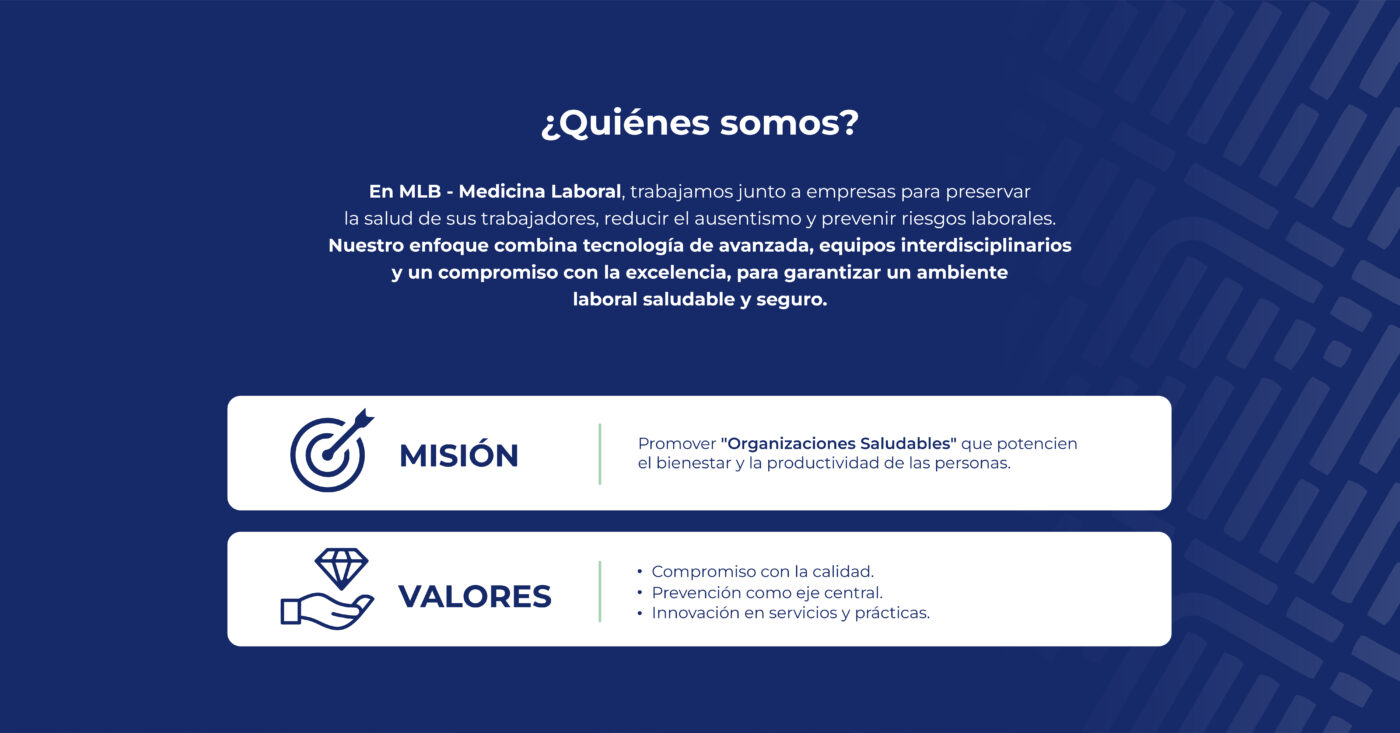 ¿Quiénes somos?

En MLB - Medicina Laboral, trabajamos junto a empresas para preservar la salud de sus trabajadores, reducir el ausentismo y prevenir riesgos laborales. Nuestro enfoque combina tecnología de avanzada, equipos interdisciplinarios y un compromiso con la excelencia, para garantizar un ambiente laboral saludable y seguro.

MISIÓN

Promover "Organizaciones Saludables" que potencien el bienestar y la productividad de las personas.

VALORES

• Compromiso con la calidad.
• Prevención como eje central.
• Innovación en servicios y prácticas.